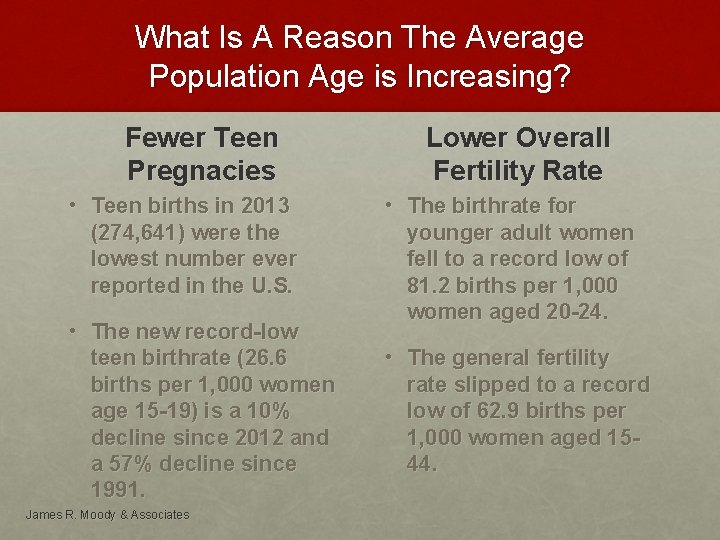 What Is A Reason The Average Population Age is Increasing?

Fewer Teen Pregnacies

• Teen births in 2013 (274,641) were the lowest number ever reported in the U.S.

• The new record-low teen birthrate (26.6 births per 1,000 women age 15-19) is a 10% decline since 2012 and a 57% decline since 1991.

Lower Overall Fertility Rate

• The birthrate for younger adult women fell to a record low of 81.2 births per 1,000 women aged 20-24.

• The general fertility rate slipped to a record low of 62.9 births per 1,000 women aged 15-44.

James R. Moody & Associates